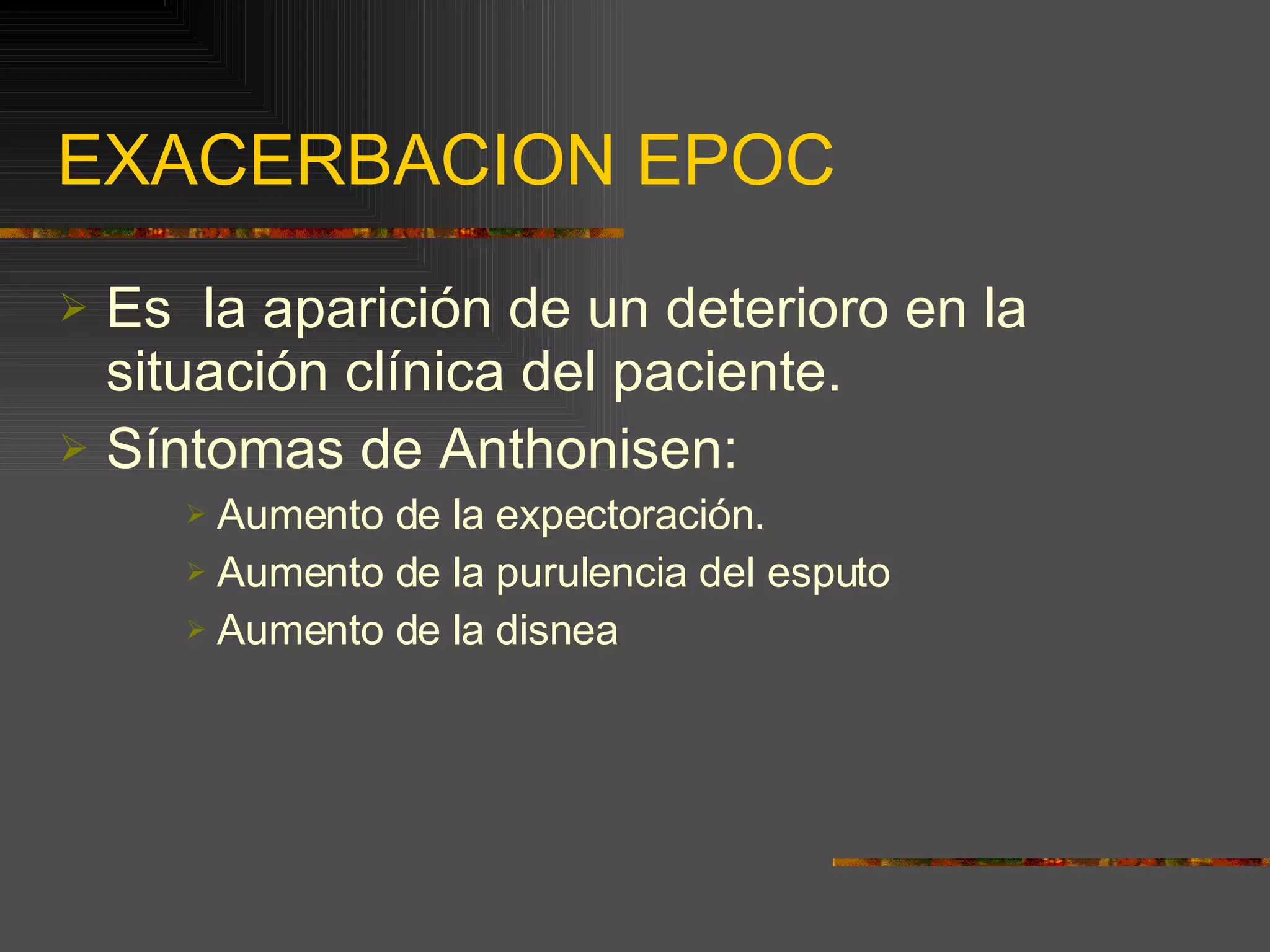 EXACERBACION EPOC

Es  la aparición de un deterioro en la situación clínica del paciente.

Síntomas de Anthonisen:

Aumento de la expectoración.

Aumento de la purulencia del esputo

Aumento de la disnea